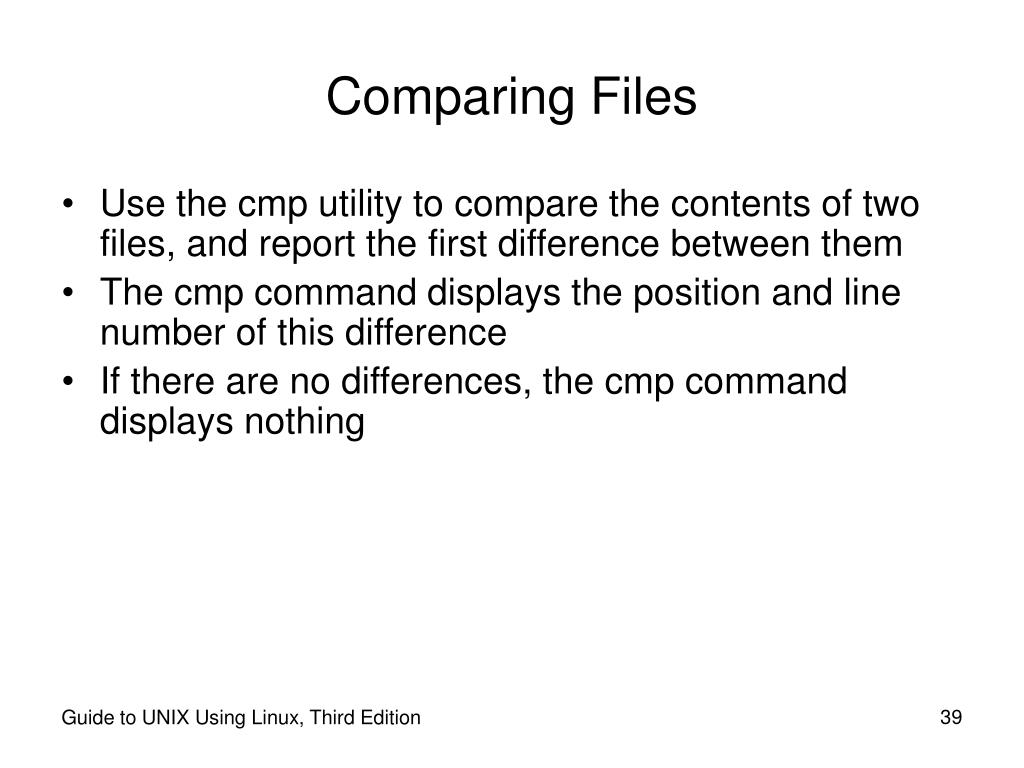 Comparing Files

• Use the cmp utility to compare the contents of two files, and report the first difference between them
• The cmp command displays the position and line number of this difference
• If there are no differences, the cmp command displays nothing

Guide to UNIX Using Linux, Third Edition

39